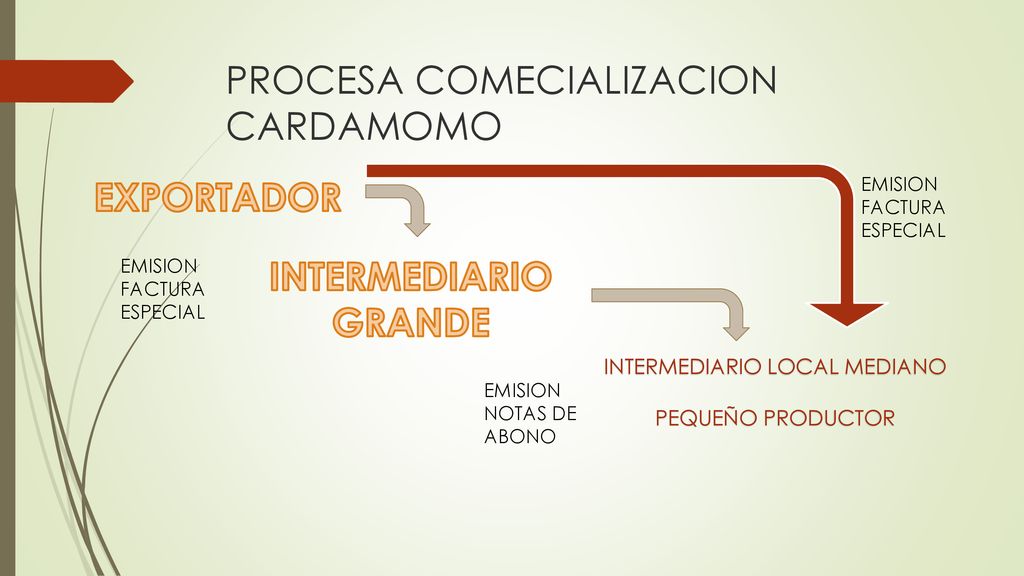 PROCESA COMECIALIZACION CARDAMOMO

EXPORTADOR

EMISION FACTURA ESPECIAL

EMISION FACTURA ESPECIAL

INTERMEDIARIO GRANDE

EMISION NOTAS DE ABONO

INTERMEDIARIO LOCAL MEDIANO

PEQUEÑO PRODUCTOR